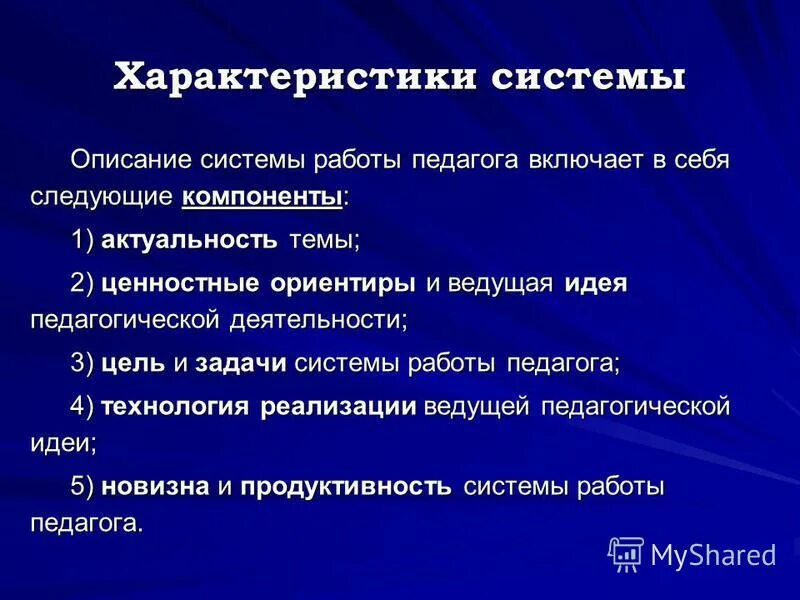 Характеристики системы

Описание системы работы педагога включает в себя следующие компоненты:

1) актуальность темы;

2) ценностные ориентиры и ведущая идея педагогической деятельности;

3) цель и задачи системы работы педагога;

4) технология реализации ведущей педагогической идеи;

5) новизна и продуктивность системы работы педагога.

MyShared